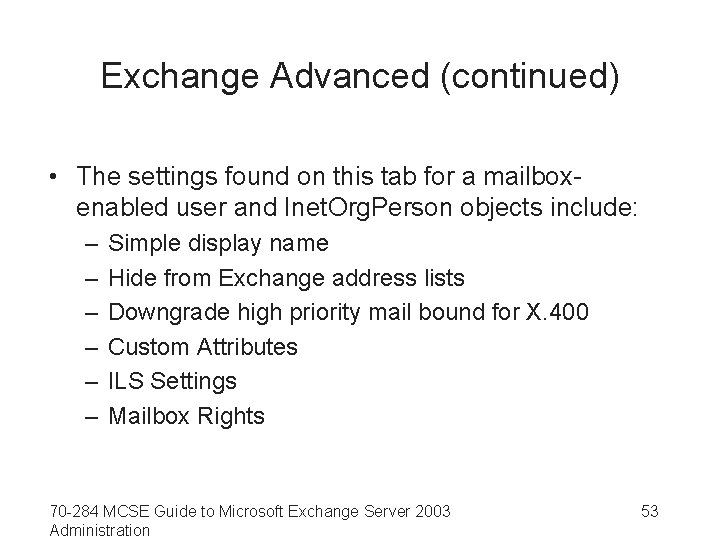 Exchange Advanced (continued)

• The settings found on this tab for a mailbox-enabled user and InetOrgPerson objects include:
– Simple display name
– Hide from Exchange address lists
– Downgrade high priority mail bound for X.400
– Custom Attributes
– ILS Settings
– Mailbox Rights

70-284 MCSE Guide to Microsoft Exchange Server 2003 Administration

53